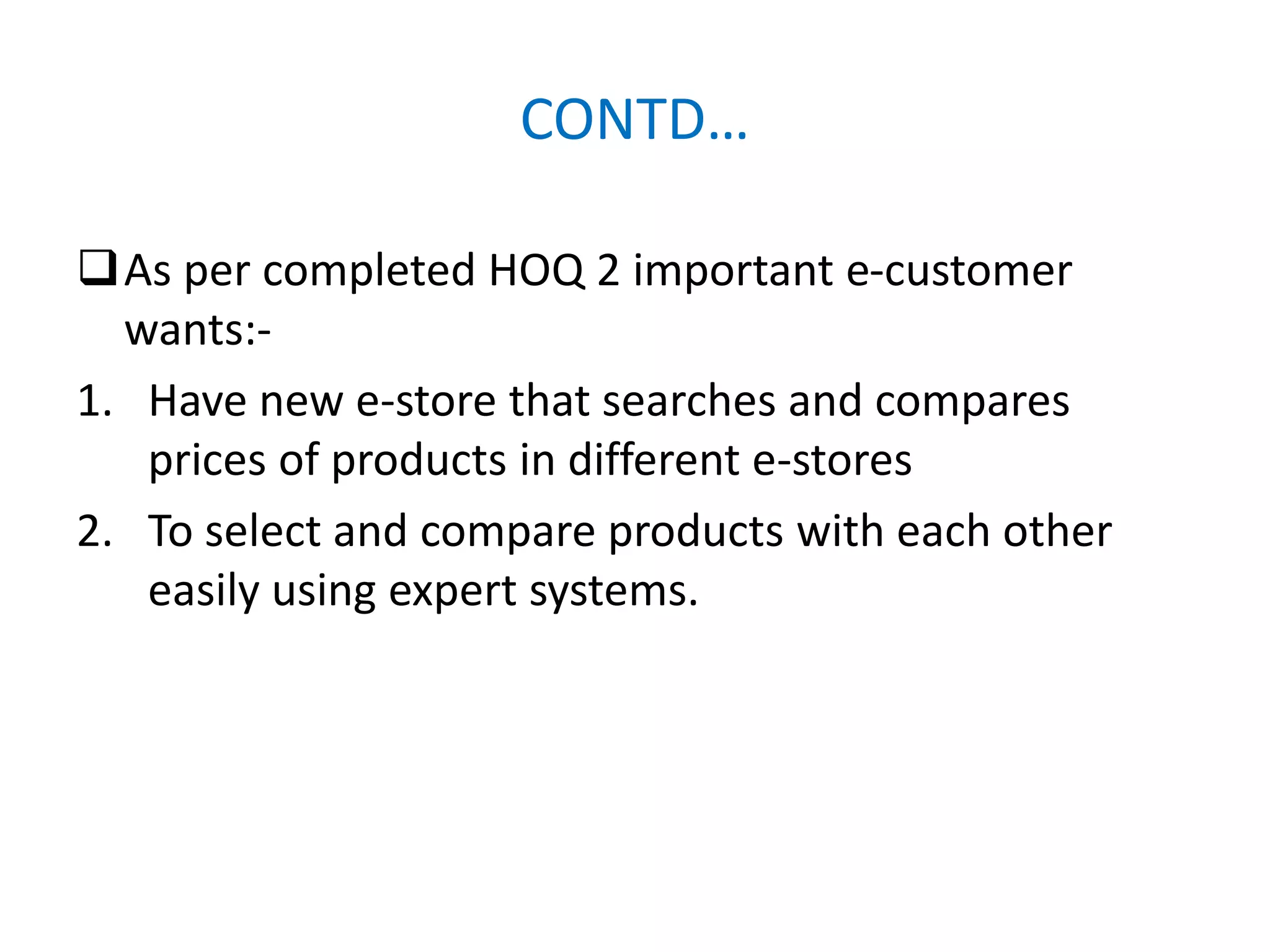 CONTD…

❑ As per completed HOQ 2 important e-customer wants:-

1. Have new e-store that searches and compares prices of products in different e-stores
2. To select and compare products with each other easily using expert systems.